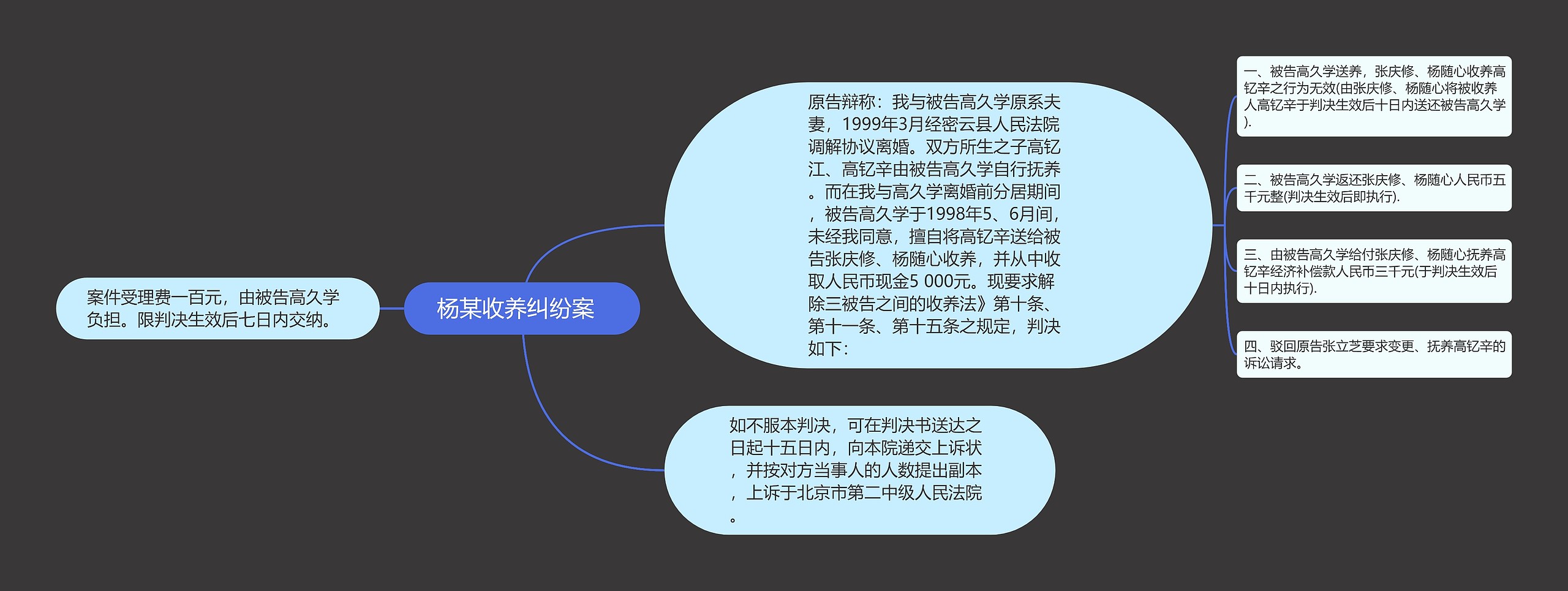 杨某收养纠纷案

案件受理费一百元，由被告高久学负担。限判决生效后七日内交纳。

原告辩称：我与被告高久学原系夫妻，1999年3月经密云县人民法院调解协议离婚。双方所生之子高钇江、高钇辛由被告高久学自行抚养。而在我与高久学离婚前分居期间，被告高久学于1998年5、6月间，未经我同意，擅自将高钇辛送给被告张庆修、杨随心收养，并从中收取人民币现金5 000元。现要求解除三被告之间的收养法》第十条、第十一条、第十五条之规定，判决如下：

一、被告高久学送养，张庆修、杨随心收养高钇辛之行为无效(由张庆修、杨随心将被收养人高钇辛于判决生效后十日内送还被告高久学).

二、被告高久学返还张庆修、杨随心人民币五千元整(判决生效后即执行).

三、由被告高久学给付张庆修、杨随心抚养高钇辛经济补偿款人民币三千元(于判决生效后十日内执行).

四、驳回原告张立芝要求变更、抚养高钇辛的诉讼请求。

如不服本判决，可在判决书送达之日起十五日内，向本院递交上诉状，并按对方当事人的人数提出副本，上诉于北京市第二中级人民法院。